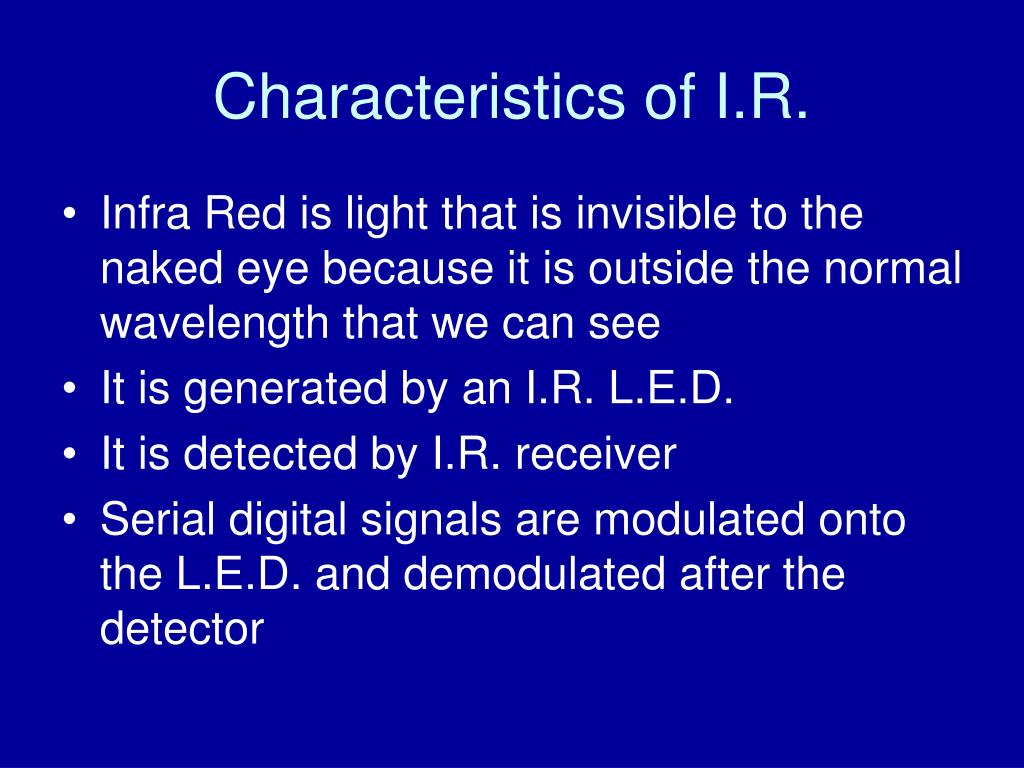 Characteristics of I.R.

• Infra Red is light that is invisible to the naked eye because it is outside the normal wavelength that we can see
• It is generated by an I.R. L.E.D.
• It is detected by I.R. receiver
• Serial digital signals are modulated onto the L.E.D. and demodulated after the detector